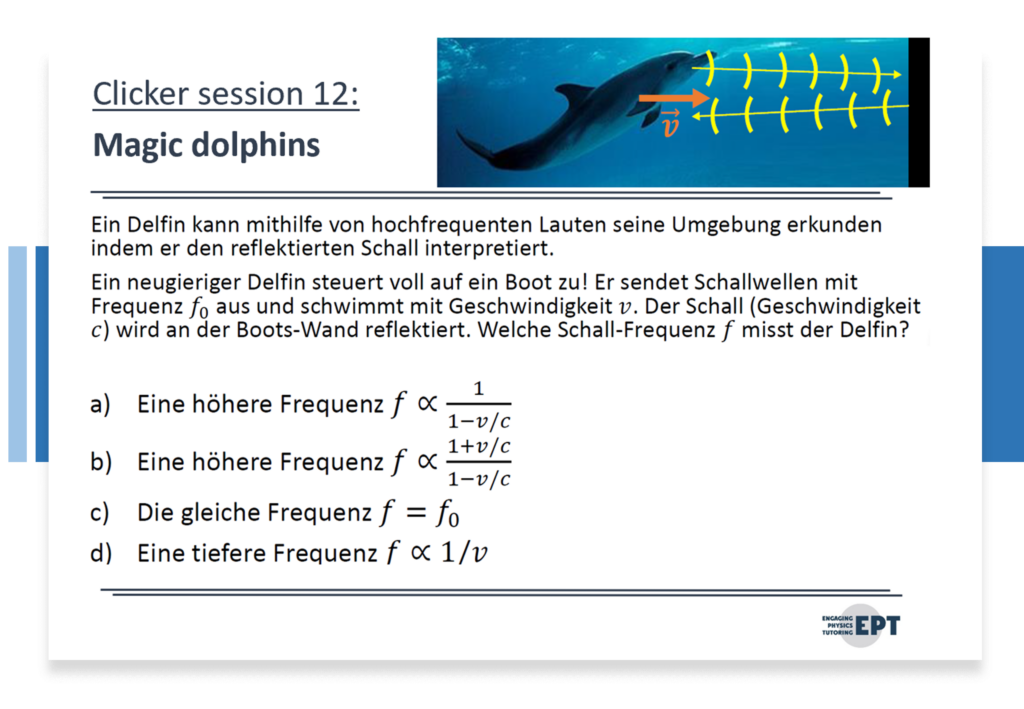 Clicker session 12:
Magic dolphins

$\vec{v}$

Ein Delfin kann mithilfe von hochfrequenten Lauten seine Umgebung erkunden indem er den reflektierten Schall interpretiert.

Ein neugieriger Delfin steuert voll auf ein Boot zu! Er sendet Schallwellen mit Frequenz $f_0$ aus und schwimmt mit Geschwindigkeit $v$. Der Schall (Geschwindigkeit $c$) wird an der Boots-Wand reflektiert. Welche Schall-Frequenz $f$ misst der Delfin?

a) Eine höhere Frequenz $f \propto \frac{1}{1-v/c}$

b) Eine höhere Frequenz $f \propto \frac{1+v/c}{1-v/c}$

c) Die gleiche Frequenz $f = f_0$

d) Eine tiefere Frequenz $f \propto 1/v$

ENGAGING PHYSICS TUTORING EPT